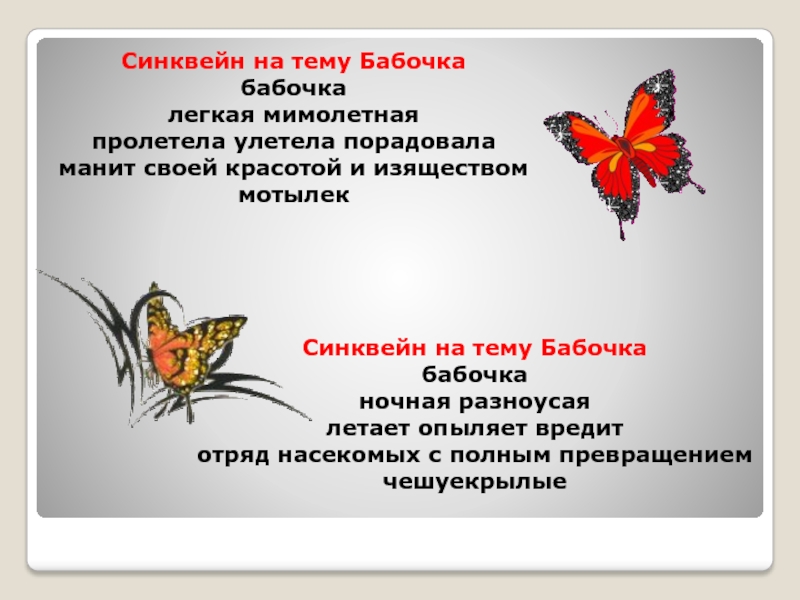 Синквейн на тему Бабочка
бабочка
легкая мимолетная
пролетела улетела порадовала
манит своей красотой и изяществом
мотылек

Синквейн на тему Бабочка
бабочка
ночная разноусая
летает опыляет вредит
отряд насекомых с полным превращением
чешуекрылые